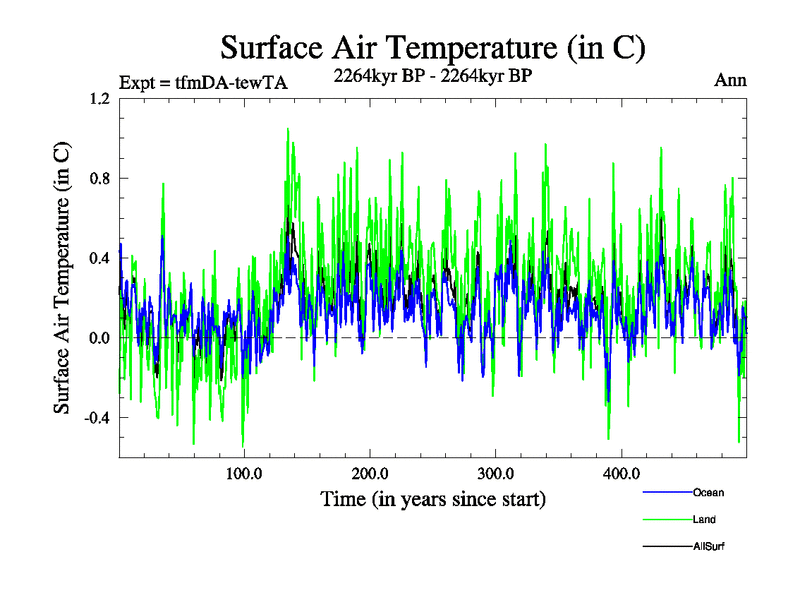 Surface Air Temperature (in C)

Expt = tfmDA-tewTA

2264kyr BP - 2264kyr BP

Ann

Surface Air Temperature (in C)

1.2

0.8

0.4

0.0

-0.4

100.0

200.0

300.0

400.0

Time (in years since start)

Ocean

Land

AllSurf